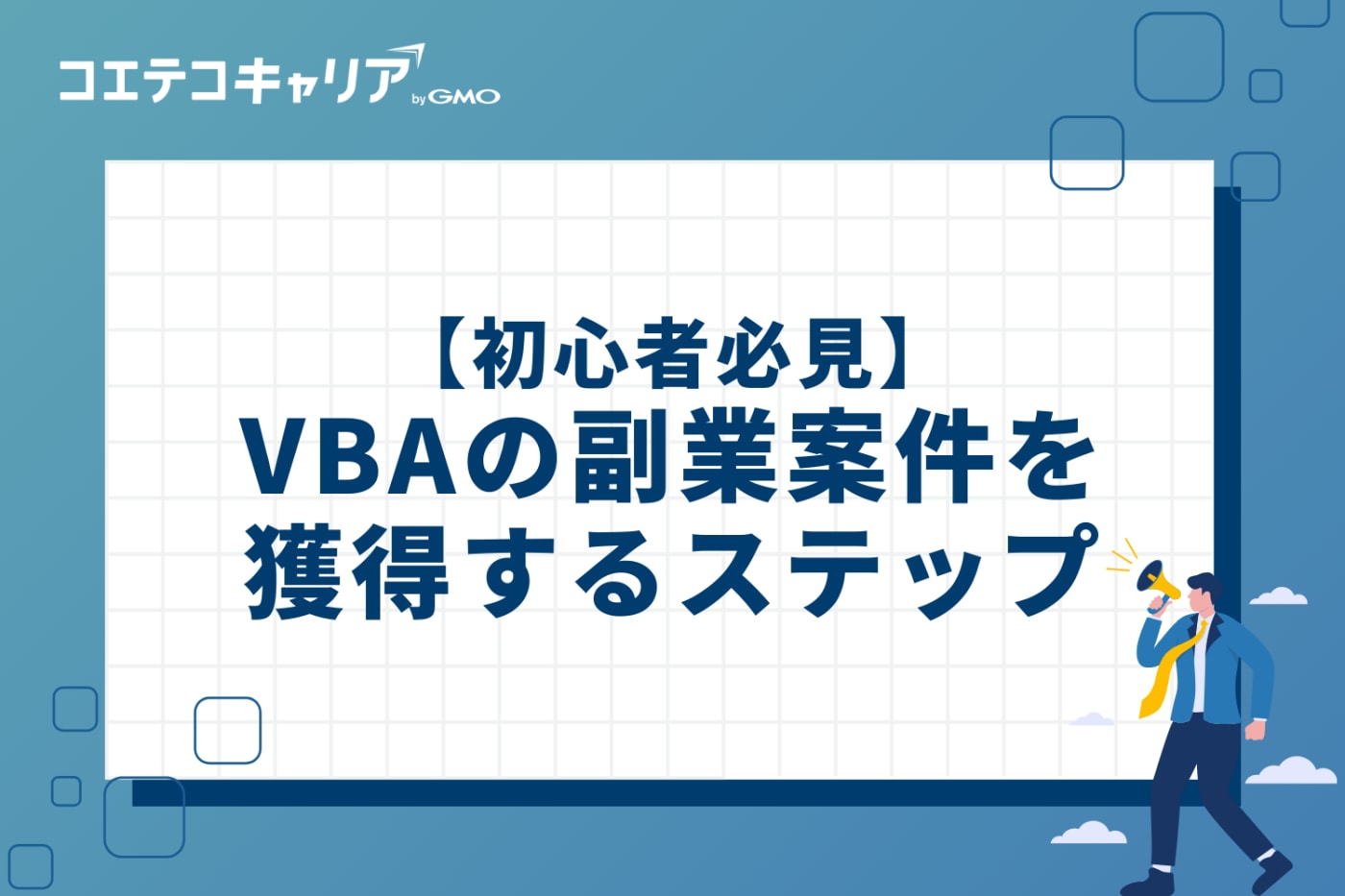 コエテコキャリア by GMO

【初心者必見】
VBAの副業案件を
獲得するステップ